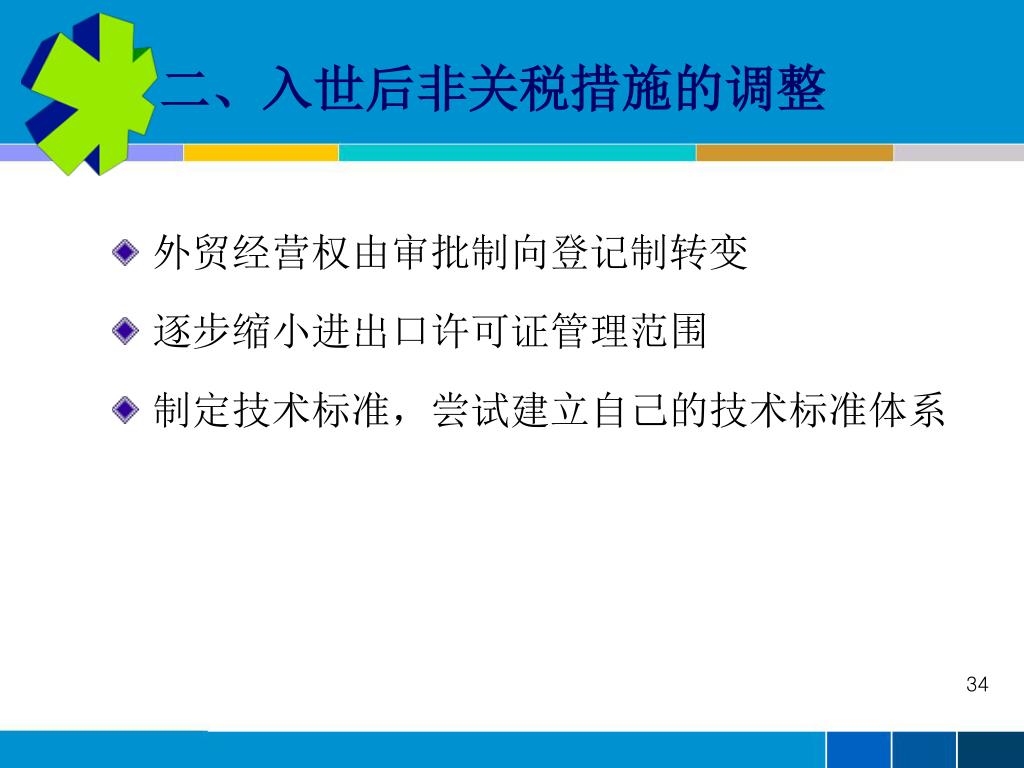 二、入世后非关税措施的调整

外贸经营权由审批制向登记制转变

逐步缩小进出口许可证管理范围

制定技术标准，尝试建立自己的技术标准体系

34